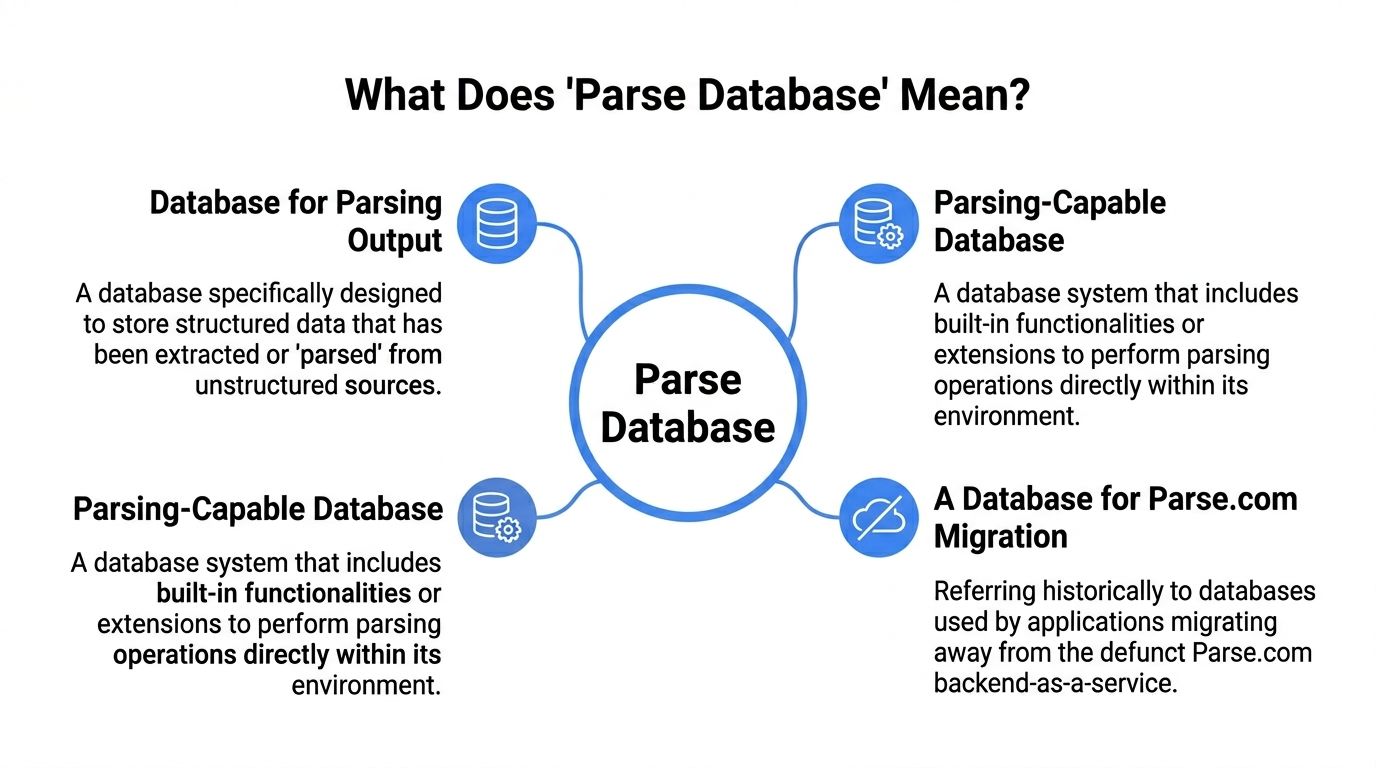 What Does 'Parse Database' Mean?

Database for Parsing Output

A database specifically designed to store structured data that has been extracted or 'parsed' from unstructured sources.

Parsing-Capable Database

A database system that includes built-in functionalities or extensions to perform parsing operations directly within its environment.

Parse Database

Parsing-Capable Database

A database system that includes built-in functionalities or extensions to perform parsing operations directly within its environment.

A Database for Parse.com Migration

Referring historically to databases used by applications migrating away from the defunct Parse.com backend-as-a-service.